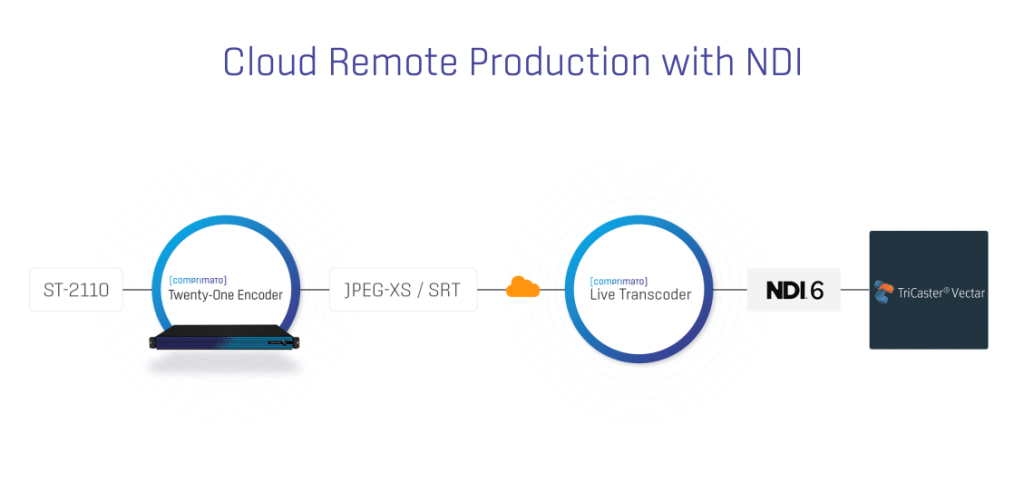 Cloud Remote Production with NDI

ST-2110

[comprimato]
Twenty-One Encoder

JPEG-XS / SRT

[comprimato]
Live Transcoder

NDI 6

TriCaster® Vectar